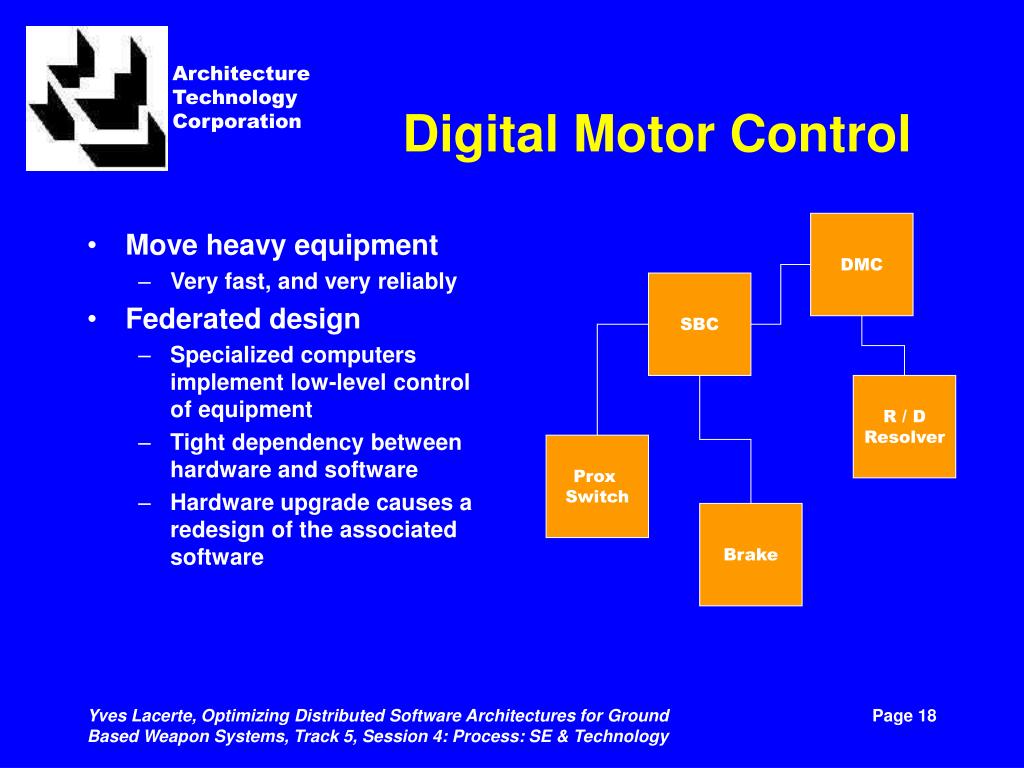 Architecture
Technology
Corporation

Digital Motor Control

• Move heavy equipment
– Very fast, and very reliably
• Federated design
– Specialized computers implement low-level control of equipment
– Tight dependency between hardware and software
– Hardware upgrade causes a redesign of the associated software

DMC
SBC
R / D Resolver
Prox Switch
Brake

Yves Lacerte, Optimizing Distributed Software Architectures for Ground Based Weapon Systems, Track 5, Session 4: Process: SE & Technology

Page 18